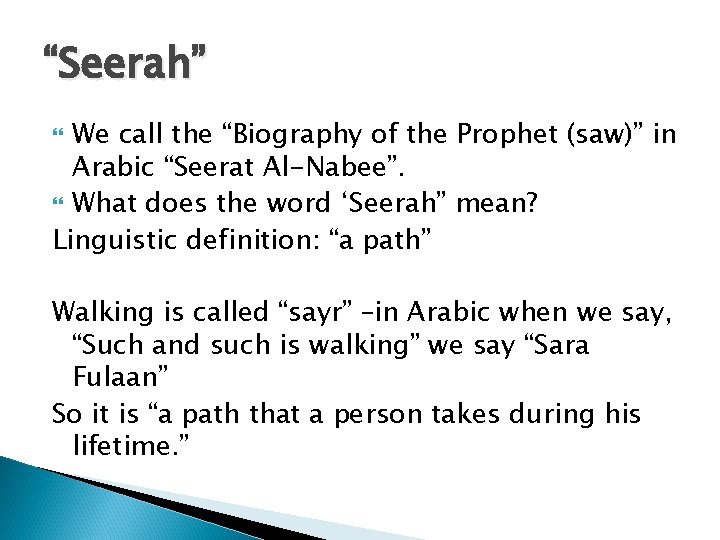 “Seerah”

We call the “Biography of the Prophet (saw)” in Arabic “Seerat Al-Nabee”.

What does the word ‘Seerah” mean?

Linguistic definition: “a path”

Walking is called “sayr” –in Arabic when we say, “Such and such is walking” we say “Sara Fulaan”

So it is “a path that a person takes during his lifetime.”